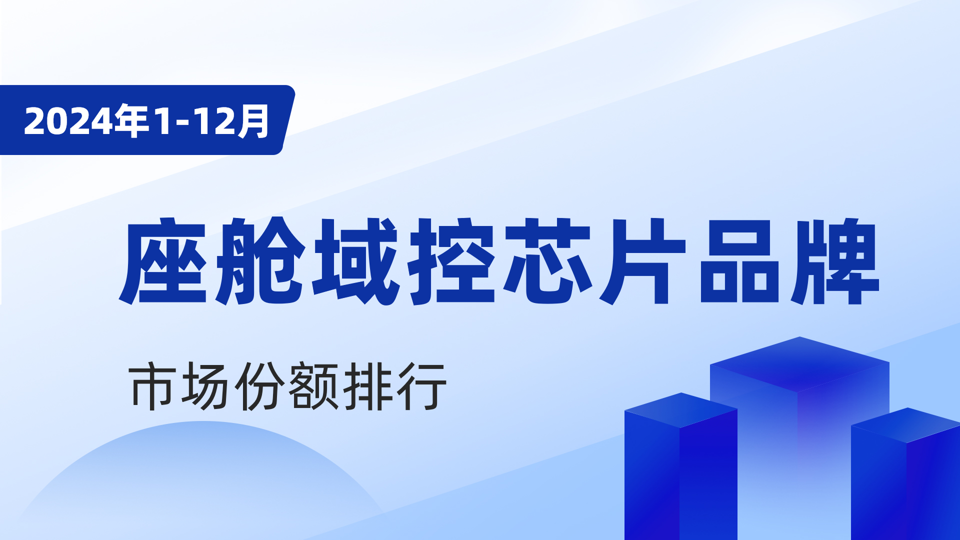 2024年1-12月

座舱域控芯片品牌

市场份额排行